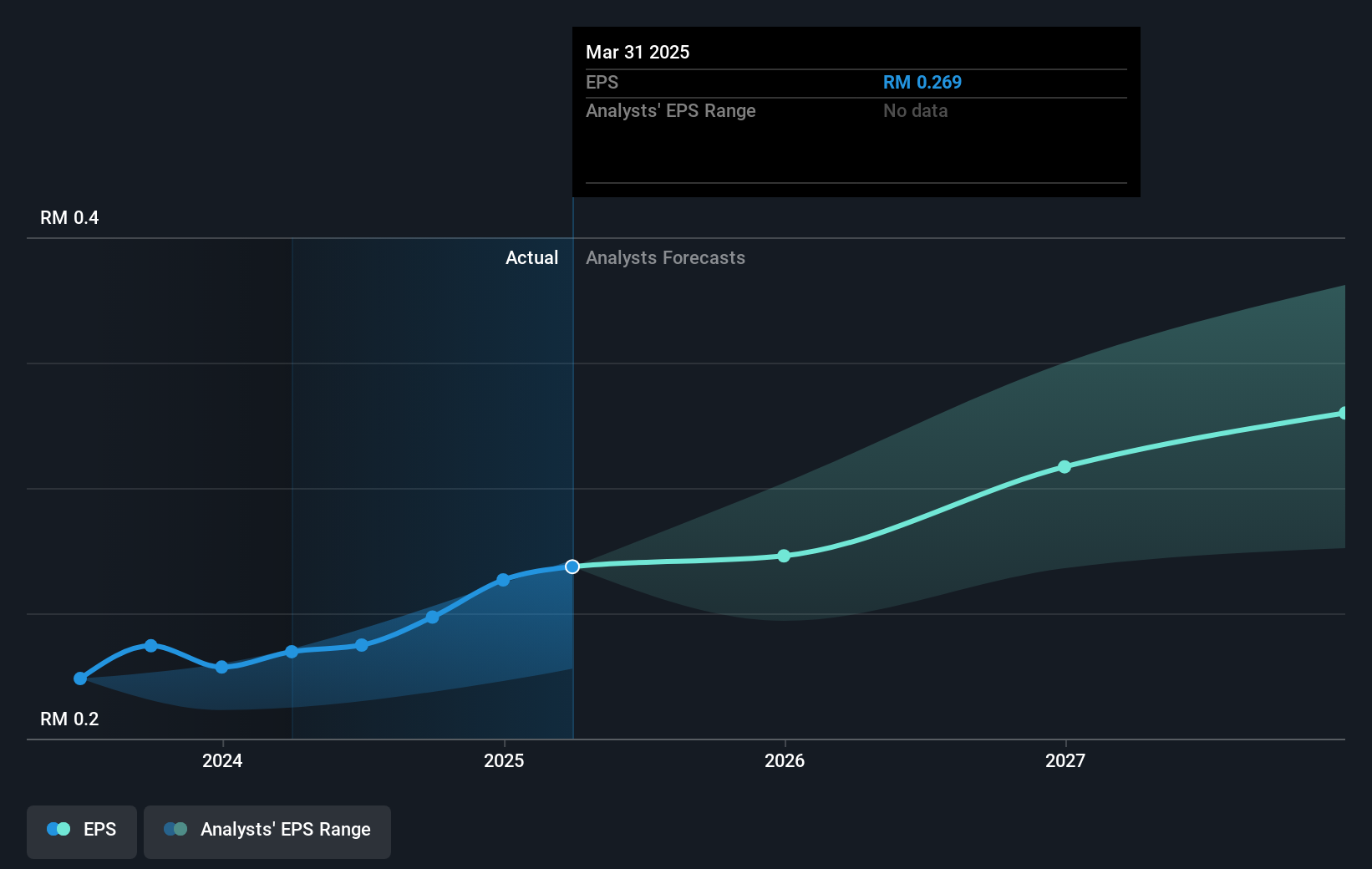 Mar 31 2025
EPS RM 0.269
Analysts' EPS Range No data

RM 0.4

Actual Analysts Forecasts

RM 0.2

2024 2025 2026 2027

EPS Analysts' EPS Range